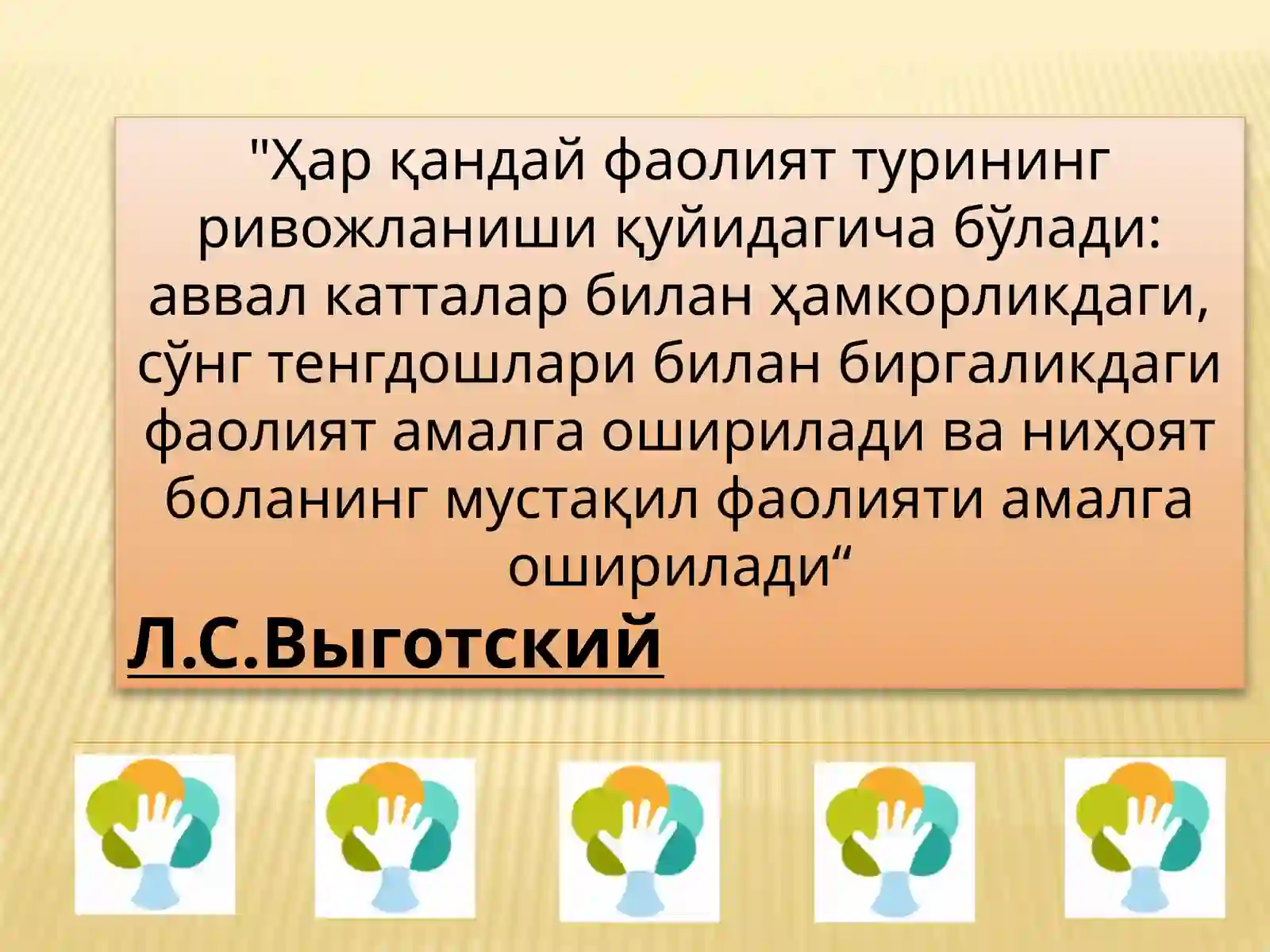 "Ҳар қандай фаолият турининг ривожланиши қуйидагича бўлади: аввал катталар билан ҳамкорликдаги, сўнг тенгдошлари билан биргаликдаги фаолият амалга оширилади ва ниҳоят боланинг мустақил фаолияти амалга оширилади“

Л.С.Выготский